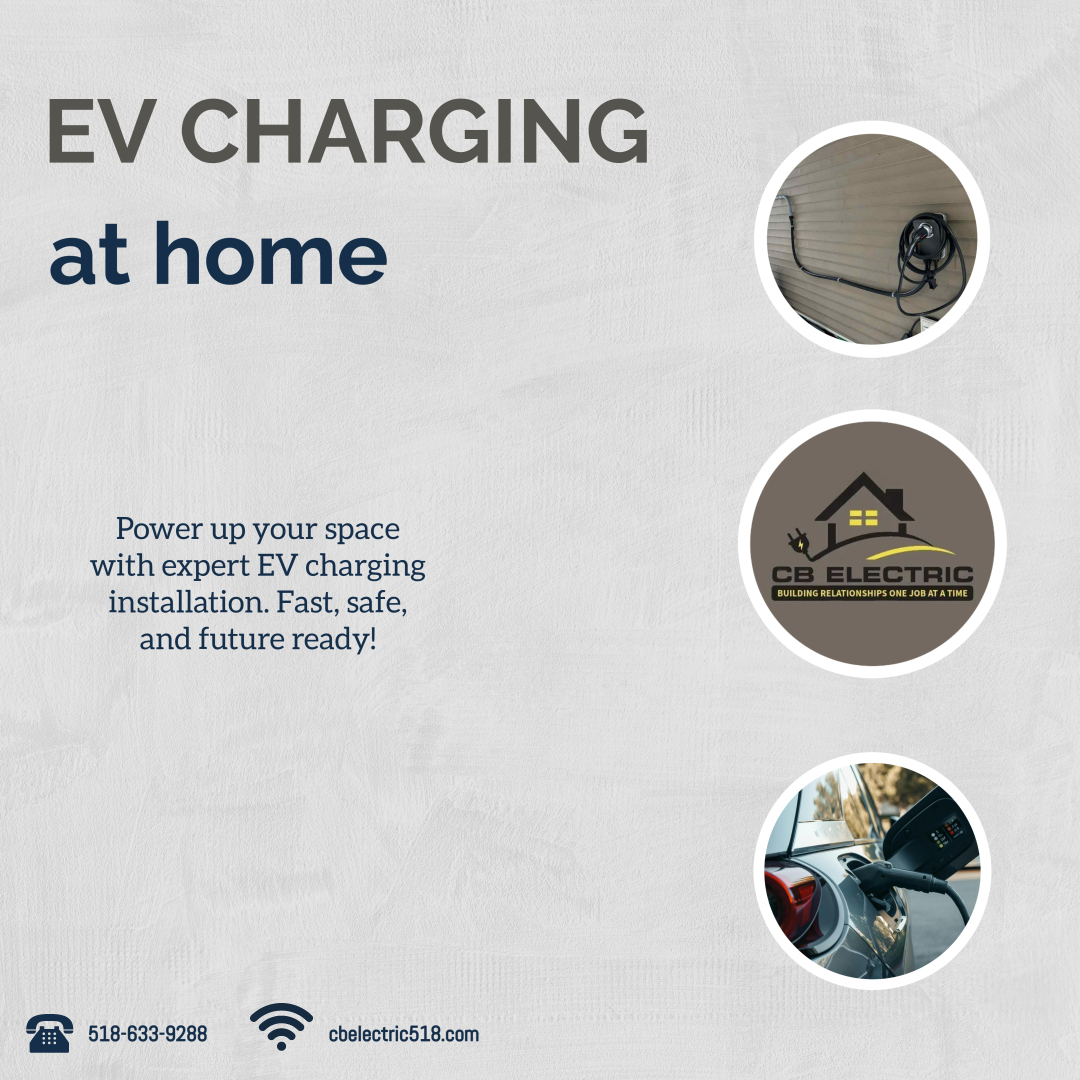 EV CHARGING

at home

Power up your space with expert EV charging installation. Fast, safe, and future ready!

CB ELECTRIC
BUILDING RELATIONSHIPS ONE JOB AT A TIME

518-633-9288

cbelectric518.com